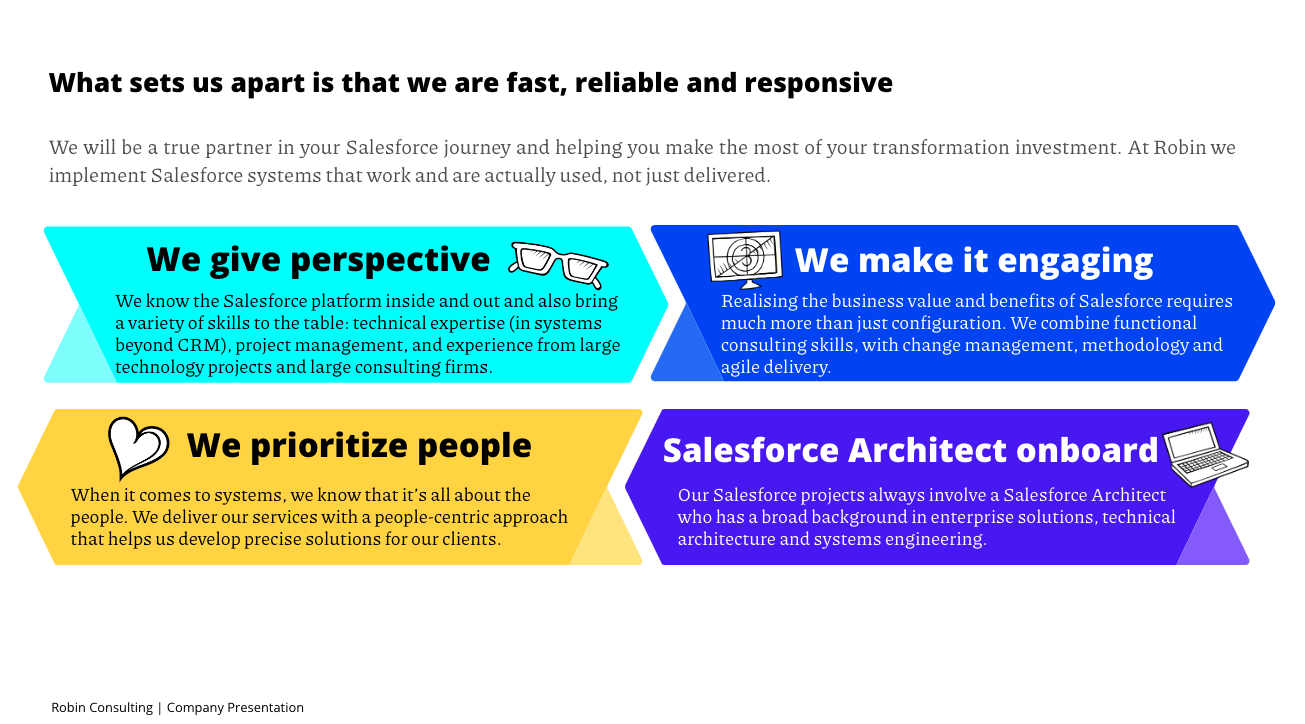 What sets us apart is that we are fast, reliable and responsive

We will be a true partner in your Salesforce journey and helping you make the most of your transformation investment. At Robin we implement Salesforce systems that work and are actually used, not just delivered.

We give perspective

We know the Salesforce platform inside and out and also bring a variety of skills to the table: technical expertise (in systems beyond CRM), project management, and experience from large technology projects and large consulting firms.

We make it engaging

Realising the business value and benefits of Salesforce requires much more than just configuration. We combine functional consulting skills, with change management, methodology and agile delivery.

We prioritize people

When it comes to systems, we know that it's all about the people. We deliver our services with a people-centric approach that helps us develop precise solutions for our clients.

Salesforce Architect onboard

Our Salesforce projects always involve a Salesforce Architect who has a broad background in enterprise solutions, technical architecture and systems engineering.

Robin Consulting | Company Presentation